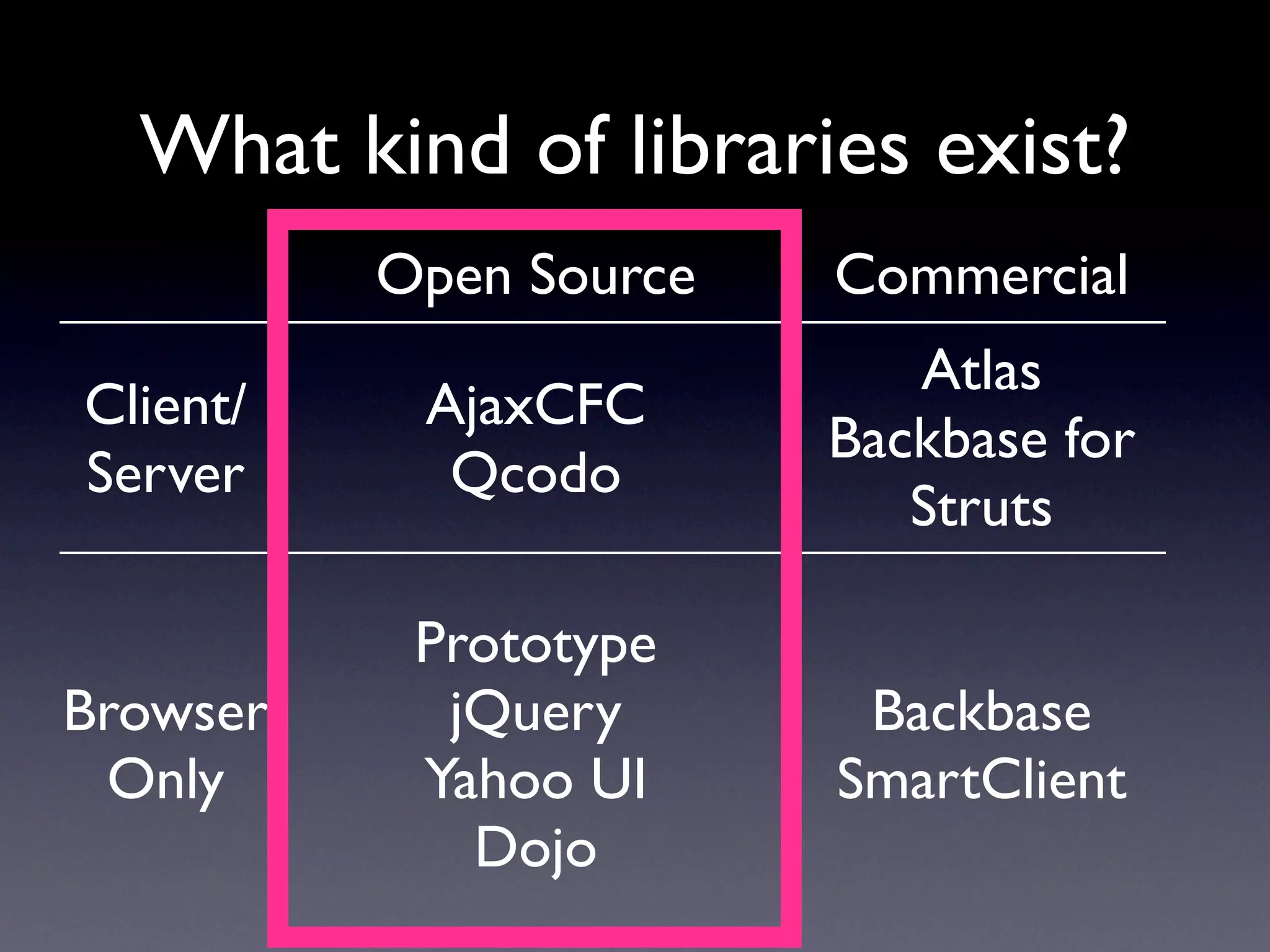 What kind of libraries exist?

| | Open Source | Commercial |
|---|---|---|
| Client/ Server | AjaxCFC Qcodo | Atlas Backbase for Struts |
| Browser Only | Prototype jQuery Yahoo UI Dojo | Backbase SmartClient |